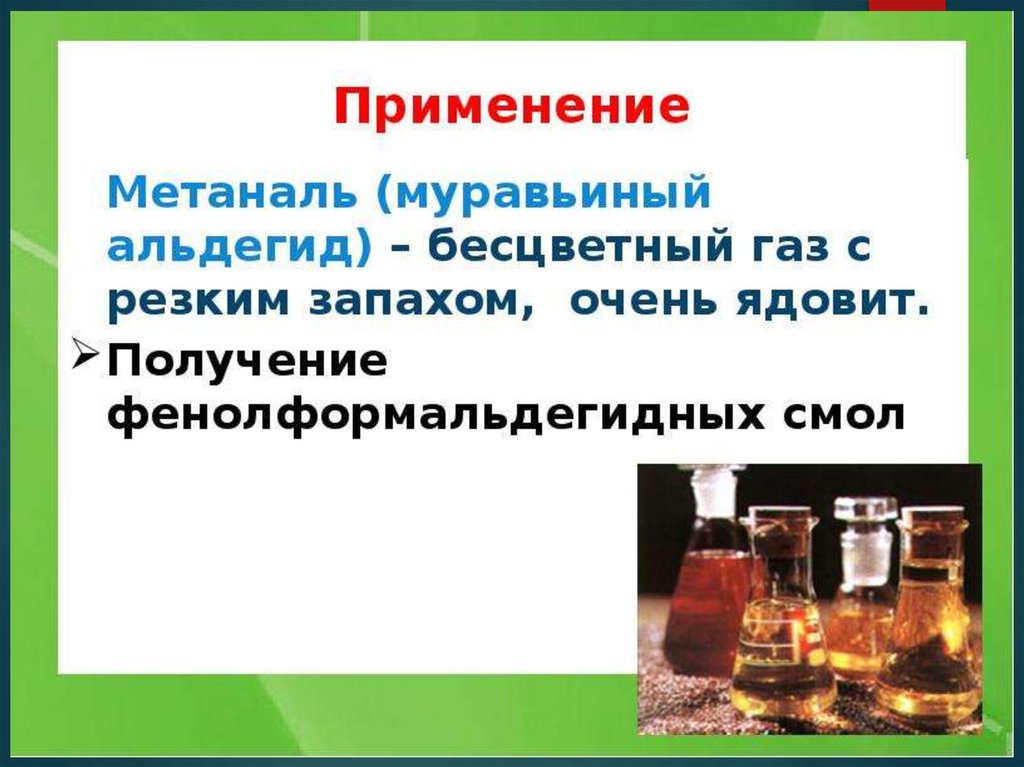 Применение

Метаналь (муравьиный альдегид) – бесцветный газ с резким запахом, очень ядовит.

➢ Получение фенолформальдегидных смол